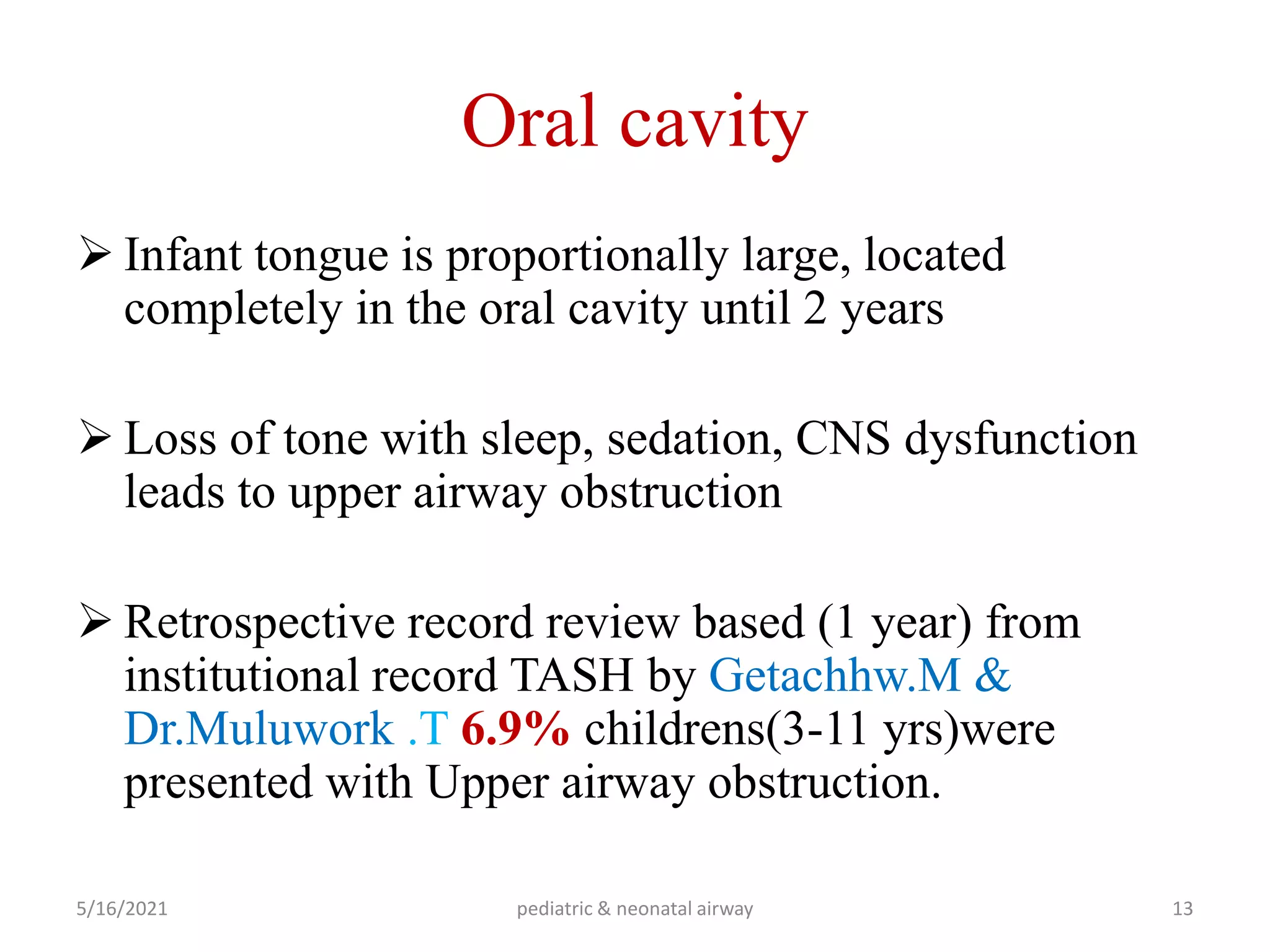 Oral cavity

➢ Infant tongue is proportionally large, located completely in the oral cavity until 2 years

➢ Loss of tone with sleep, sedation, CNS dysfunction leads to upper airway obstruction

➢ Retrospective record review based (1 year) from institutional record TASH by Getachhw.M & Dr.Muluwork .T 6.9% childrens(3-11 yrs)were presented with Upper airway obstruction.

5/16/2021

pediatric & neonatal airway

13